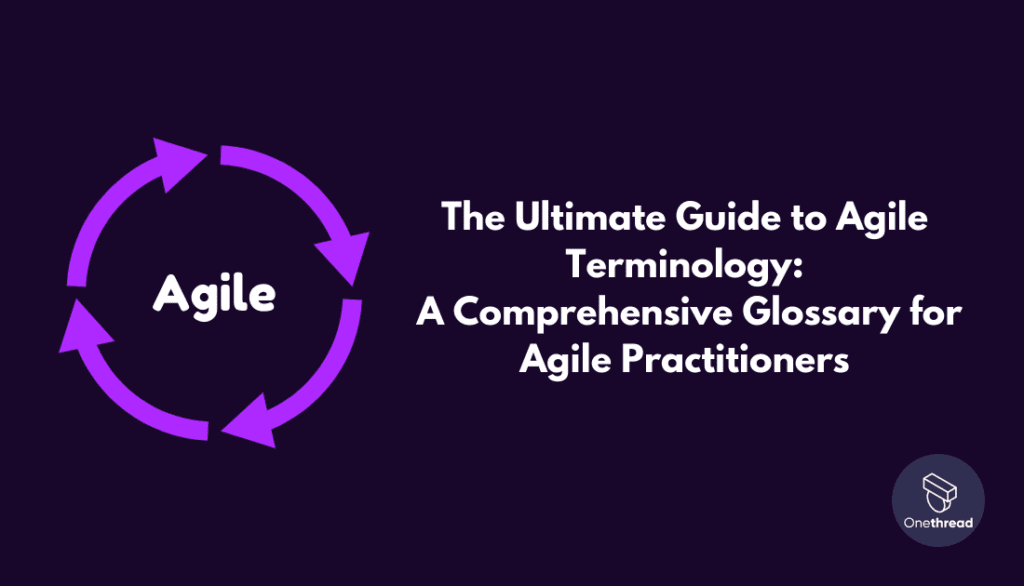 Agile

The Ultimate Guide to Agile Terminology:
A Comprehensive Glossary for Agile Practitioners

Onethread